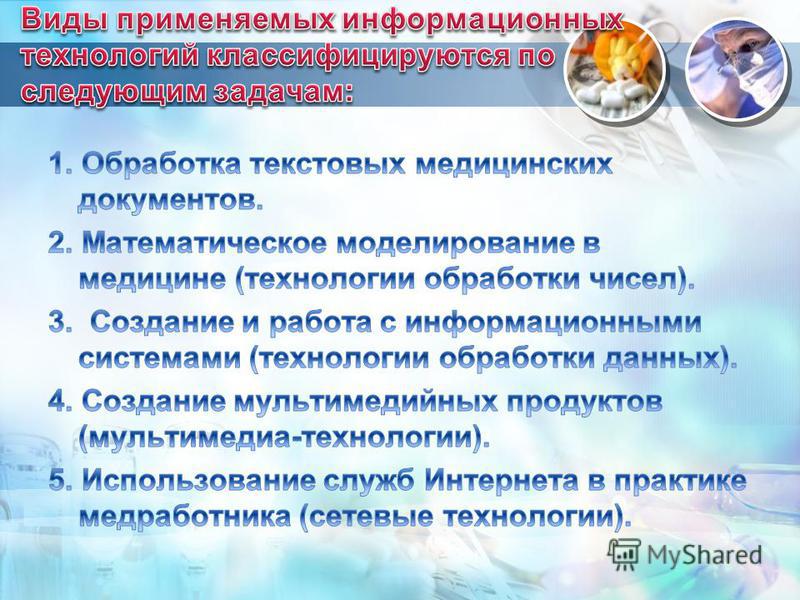 Виды применяемых информационных технологий классифицируются по следующим задачам:

1. Обработка текстовых медицинских документов.
2. Математическое моделирование в медицине (технологии обработки чисел).
3. Создание и работа с информационными системами (технологии обработки данных).
4. Создание мультимедийных продуктов (мультимедиа-технологии).
5. Использование служб Интернета в практике медработника (сетевые технологии).

MyShared